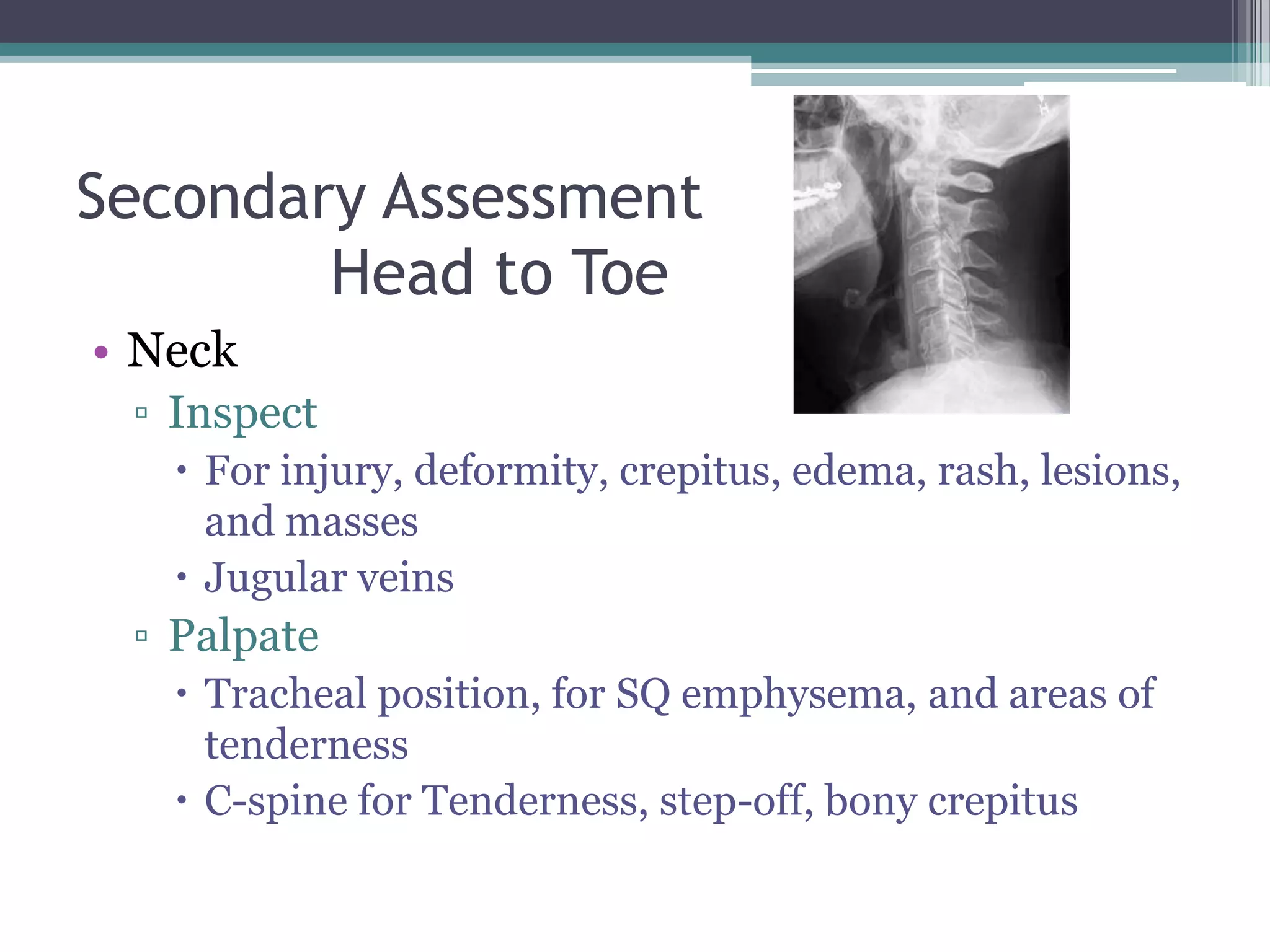 Secondary Assessment
Head to Toe

• Neck
▫ Inspect
• For injury, deformity, crepitus, edema, rash, lesions, and masses
• Jugular veins
▫ Palpate
• Tracheal position, for SQ emphysema, and areas of tenderness
• C-spine for Tenderness, step-off, bony crepitus